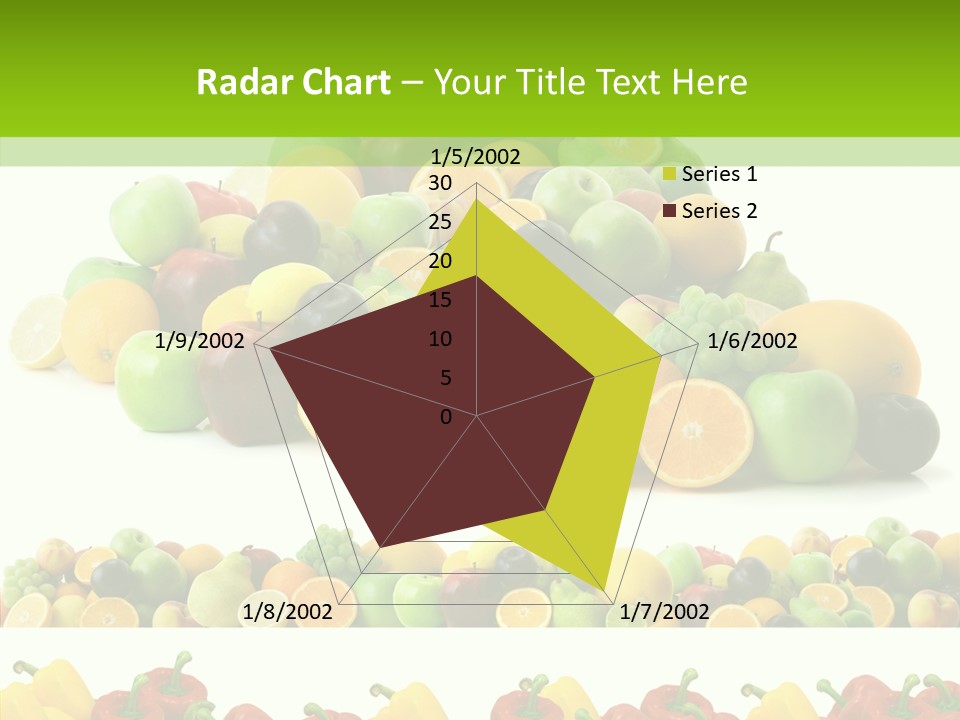 Radar Chart – Your Title Text Here

1/5/2002
30
25
20
15
10
5
0
1/6/2002
1/7/2002
1/8/2002
1/9/2002

Series 1
Series 2